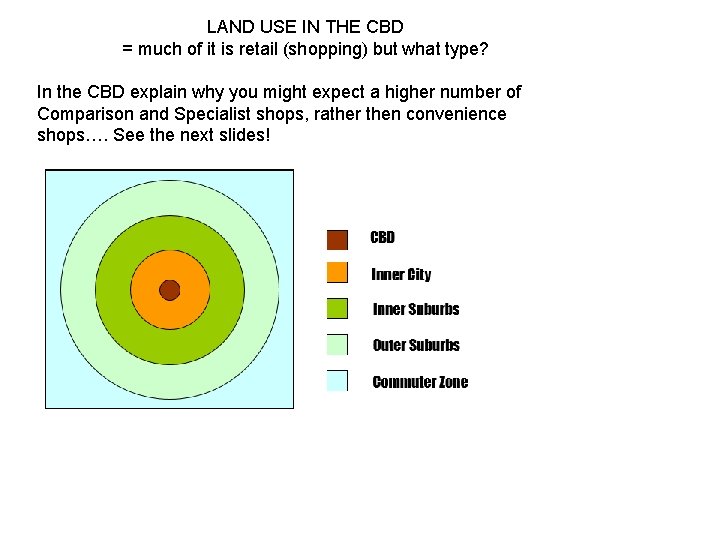 LAND USE IN THE CBD
= much of it is retail (shopping) but what type?

In the CBD explain why you might expect a higher number of Comparison and Specialist shops, rather then convenience shops…. See the next slides!

CBD
Inner City
Inner Suburbs
Outer Suburbs
Commuter Zone